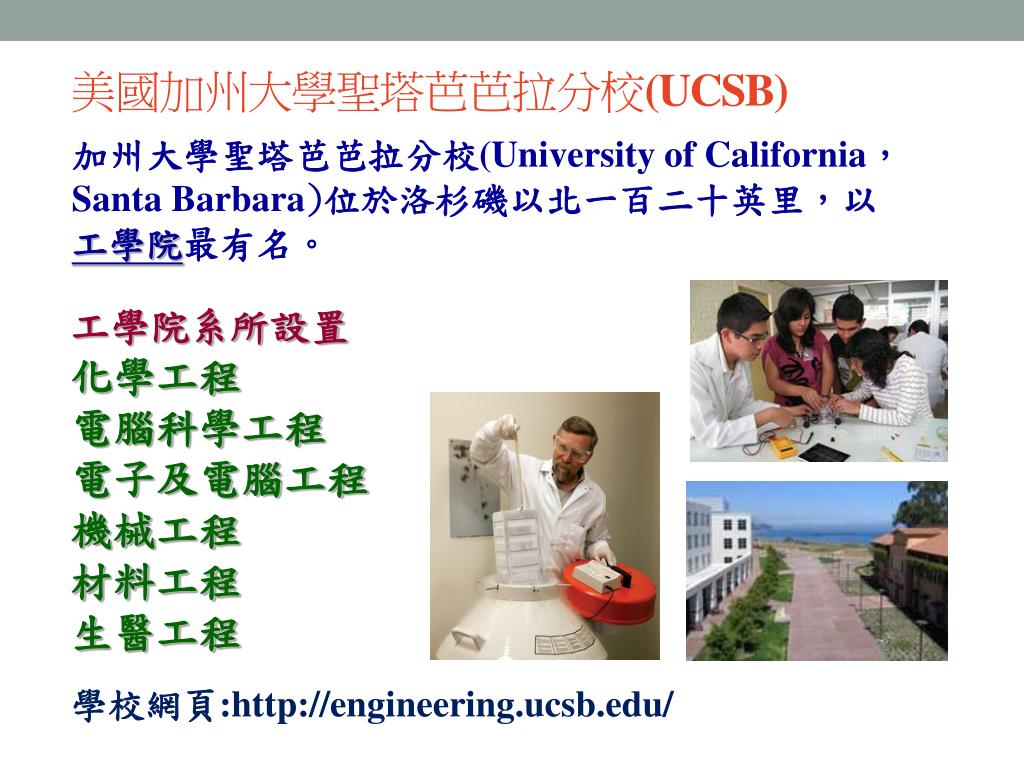 美國加州大學聖塔芭芭拉分校(UCSB)

加州大學聖塔芭芭拉分校(University of California，Santa Barbara)位於洛杉磯以北一百二十英里，以工學院最有名。

工學院系所設置
化學工程
電腦科學工程
電子及電腦工程
機械工程
材料工程
生醫工程

學校網頁:http://engineering.ucsb.edu/